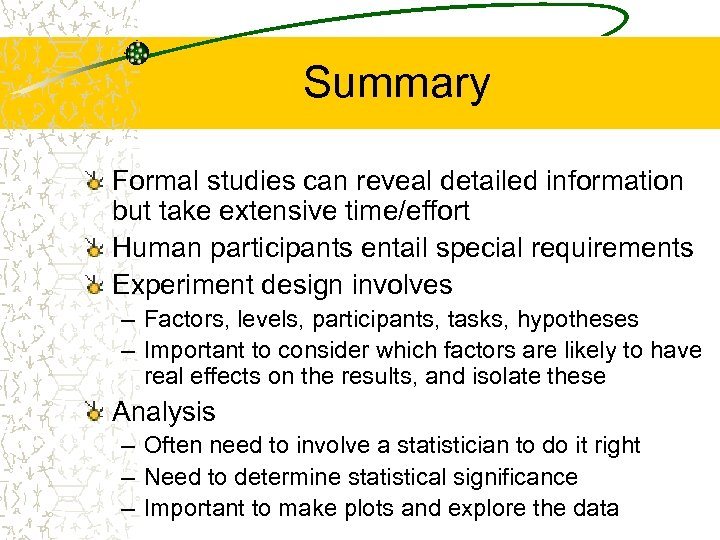 Summary

Formal studies can reveal detailed information but take extensive time/effort

Human participants entail special requirements

Experiment design involves

– Factors, levels, participants, tasks, hypotheses

– Important to consider which factors are likely to have real effects on the results, and isolate these

Analysis

– Often need to involve a statistician to do it right

– Need to determine statistical significance

– Important to make plots and explore the data